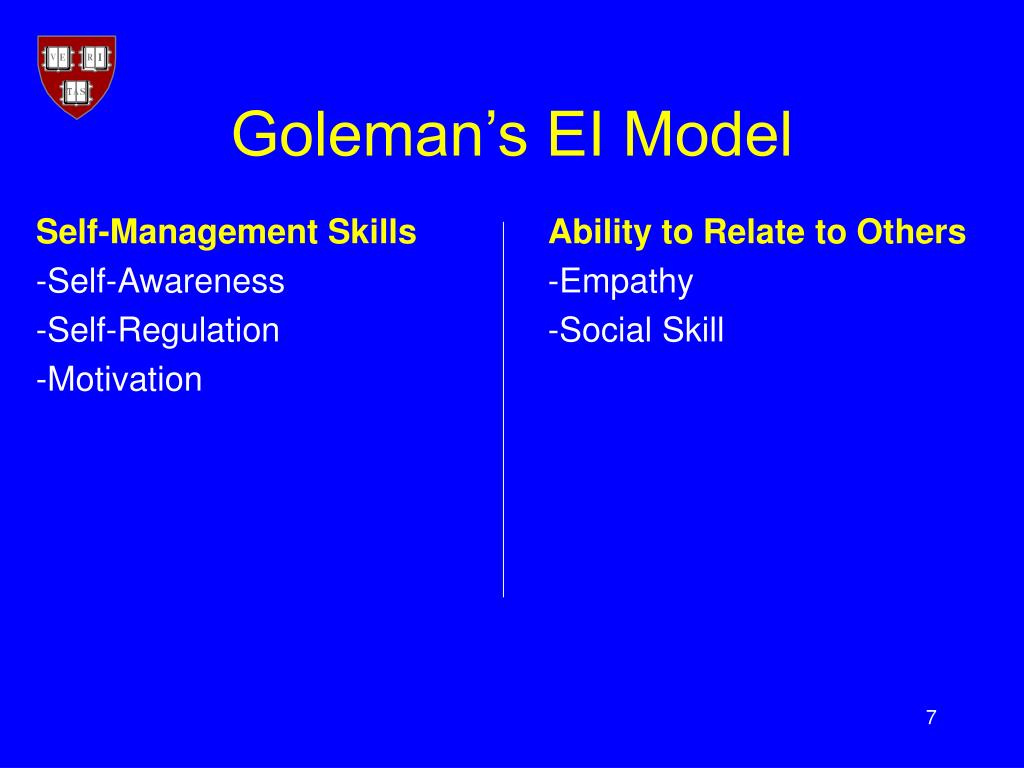 VE RI TAS

Goleman's EI Model

Self-Management Skills
-Self-Awareness
-Self-Regulation
-Motivation

Ability to Relate to Others
-Empathy
-Social Skill

7